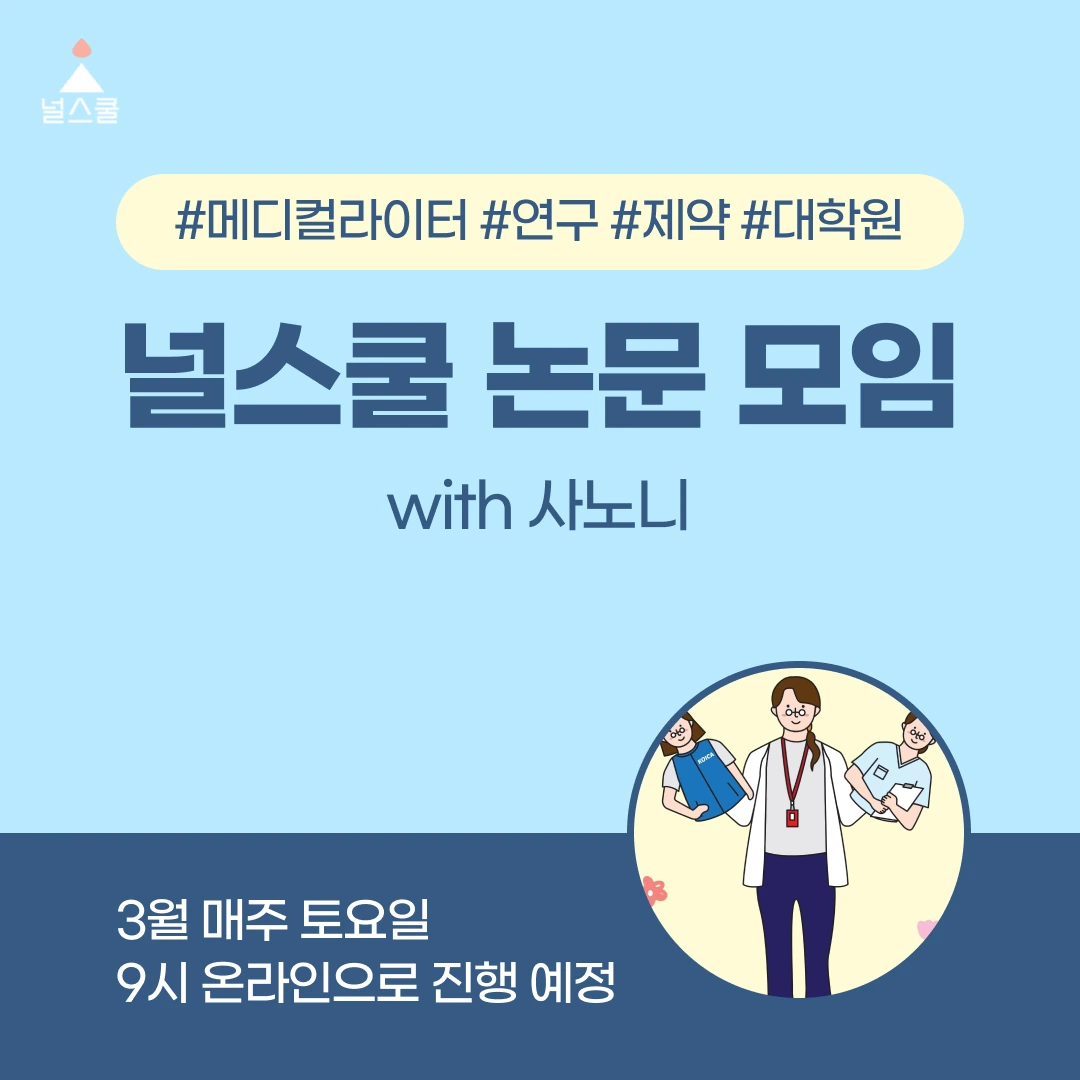 널스쿨

#메디컬라이터 #연구 #제약 #대학원

널스쿨 논문 모임

with 사노니

KOICA

3월 매주 토요일
9시 온라인으로 진행 예정